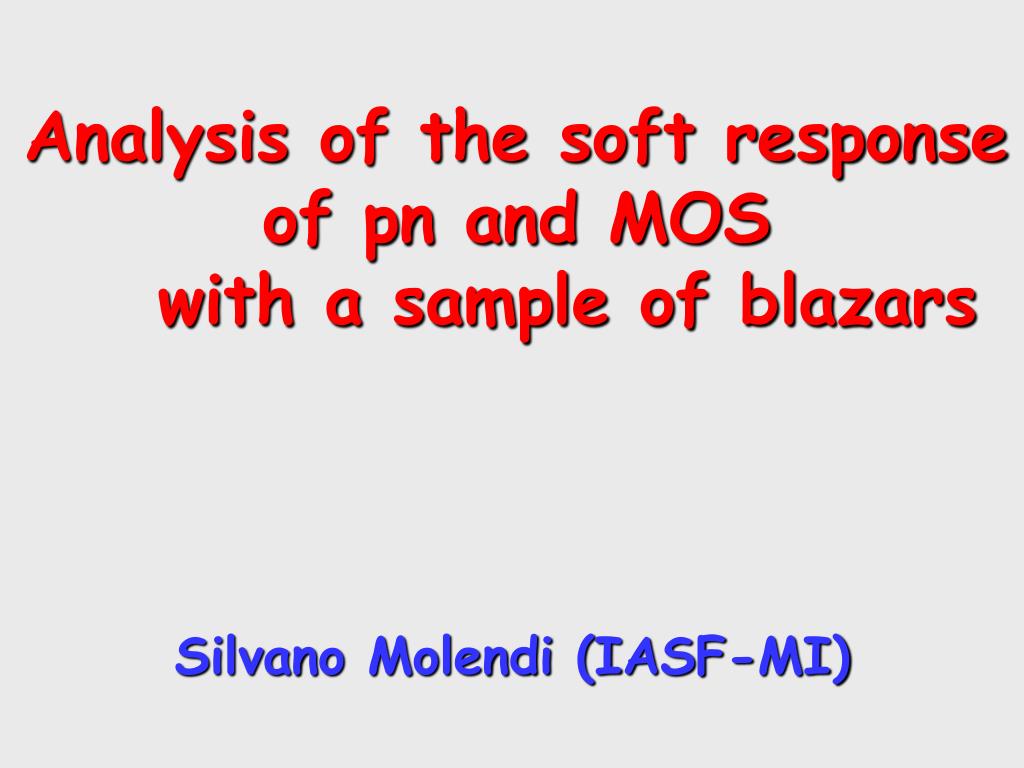 Analysis of the soft response of pn and MOS with a sample of blazars

Silvano Molendi (IASF-MI)